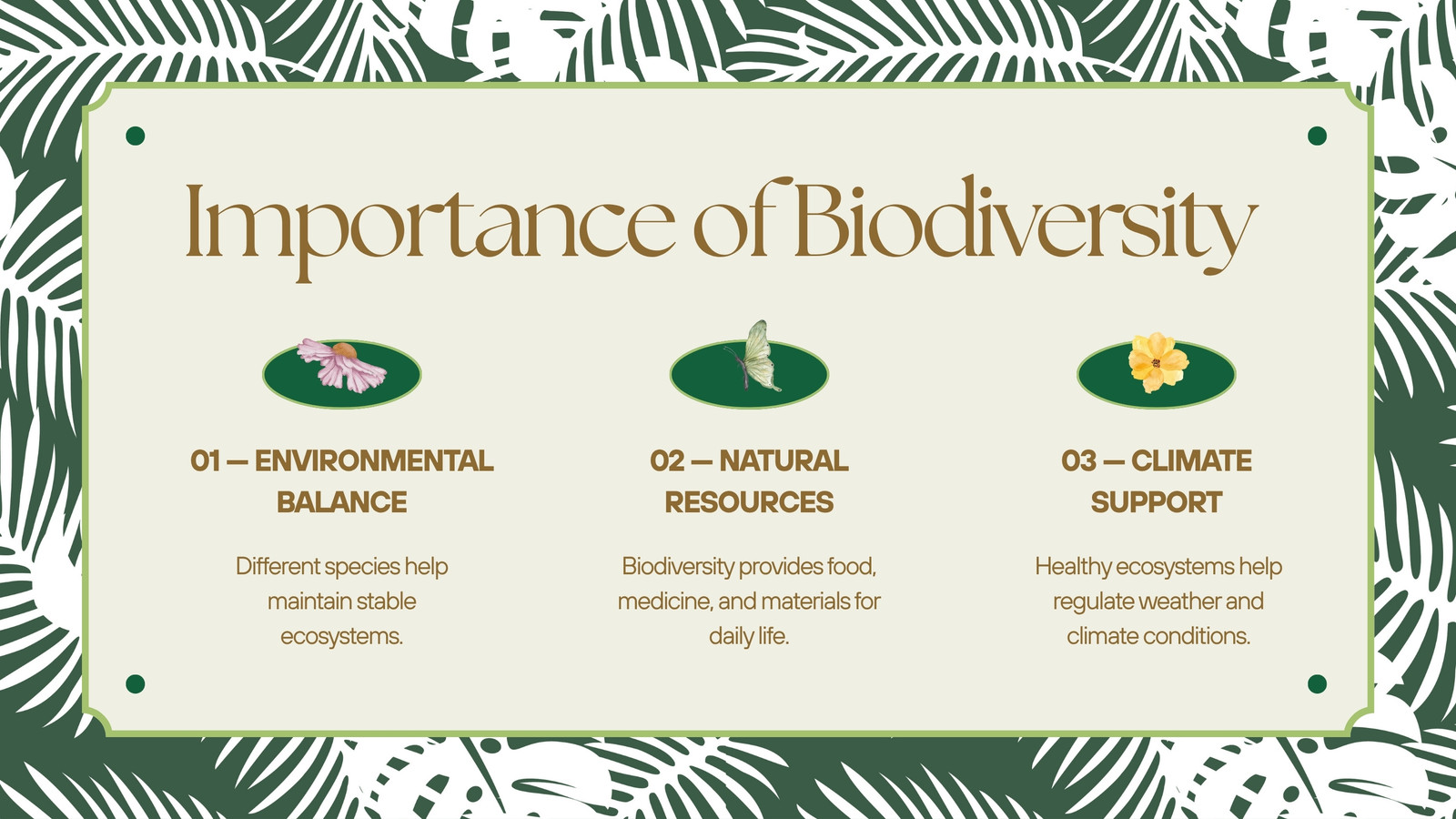 Importance of Biodiversity

01 — ENVIRONMENTAL BALANCE

Different species help maintain stable ecosystems.

02 — NATURAL RESOURCES

Biodiversity provides food, medicine, and materials for daily life.

03 — CLIMATE SUPPORT

Healthy ecosystems help regulate weather and climate conditions.